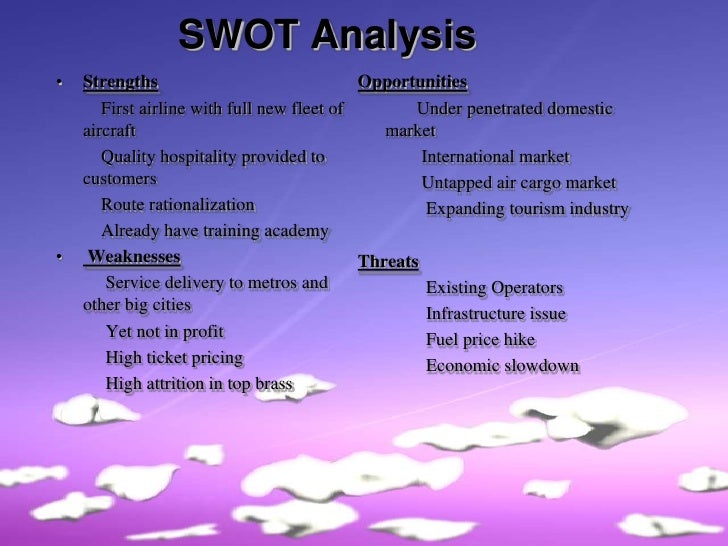 SWOT Analysis

• Strengths

First airline with full new fleet of aircraft

Quality hospitality provided to customers

Route rationalization

Already have training academy

• Weaknesses

Service delivery to metros and other big cities

Yet not in profit

High ticket pricing

High attrition in top brass

Opportunities

Under penetrated domestic market

International market

Untapped air cargo market

Expanding tourism industry

Threats

Existing Operators

Infrastructure issue

Fuel price hike

Economic slowdown